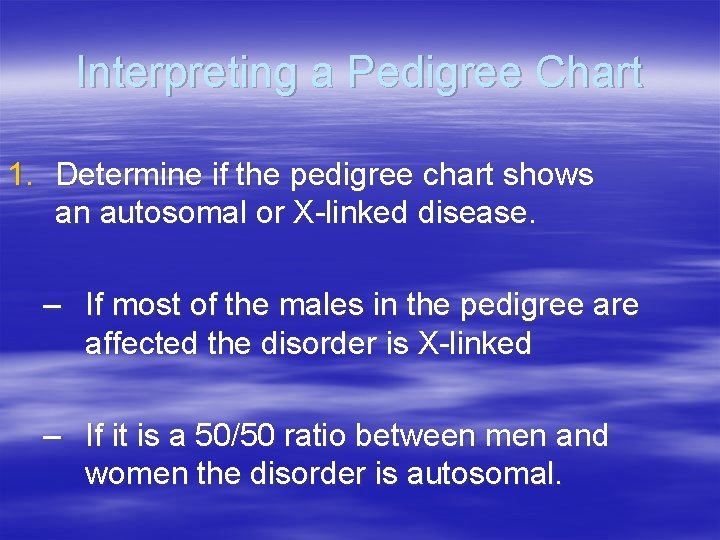 Interpreting a Pedigree Chart

1. Determine if the pedigree chart shows an autosomal or X-linked disease.

– If most of the males in the pedigree are affected the disorder is X-linked

– If it is a 50/50 ratio between men and women the disorder is autosomal.